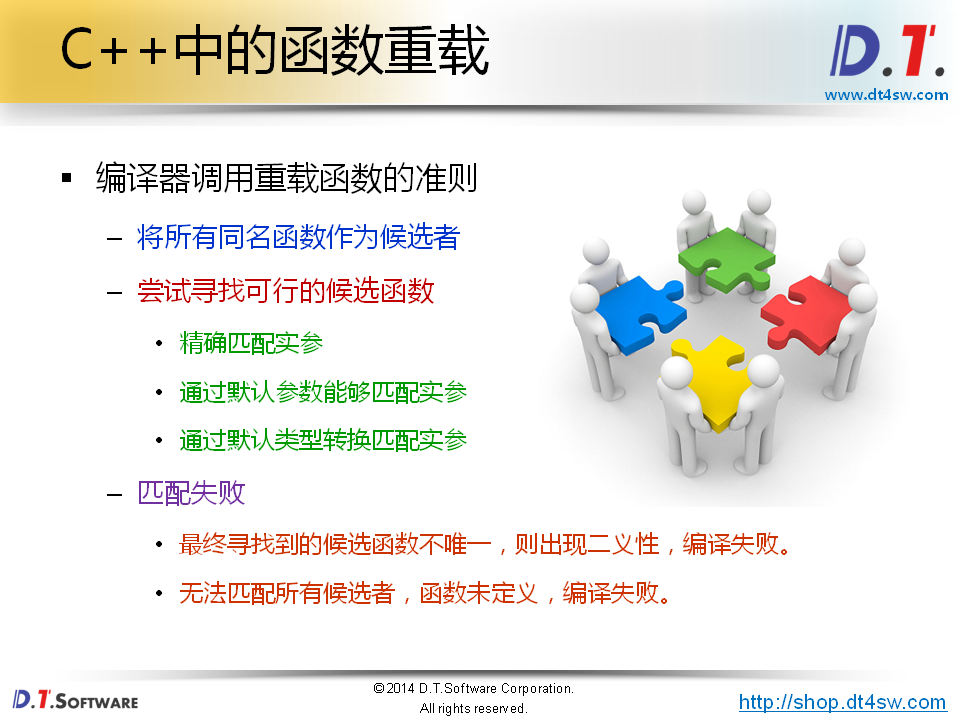 C++中的函数重载

D.T.
www.dt4sw.com

▪ 编译器调用重载函数的准则

– 将所有同名函数作为候选者

– 尝试寻找可行的候选函数

• 精确匹配实参

• 通过默认参数能够匹配实参

• 通过默认类型转换匹配实参

– 匹配失败

• 最终寻找到的候选函数不唯一，则出现二义性，编译失败。

• 无法匹配所有候选者，函数未定义，编译失败。

D.T.SOFTWARE

© 2014 D.T.Software Corporation.
All rights reserved.

http://shop.dt4sw.com